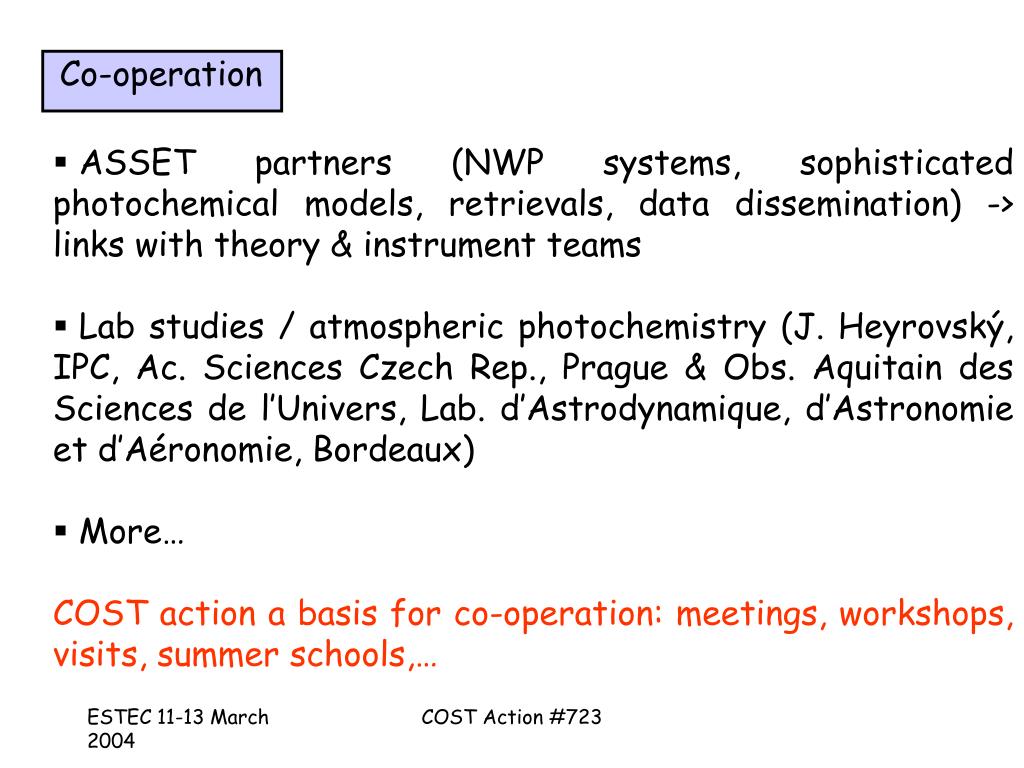 Co-operation

▪ ASSET partners (NWP systems, sophisticated photochemical models, retrievals, data dissemination) -> links with theory & instrument teams

▪ Lab studies / atmospheric photochemistry (J. Heyrovský, IPC, Ac. Sciences Czech Rep., Prague & Obs. Aquitain des Sciences de l'Univers, Lab. d'Astrodynamique, d'Astronomie et d'Aéronomie, Bordeaux)

▪ More…

COST action a basis for co-operation: meetings, workshops, visits, summer schools,…

ESTEC 11-13 March 2004

COST Action #723